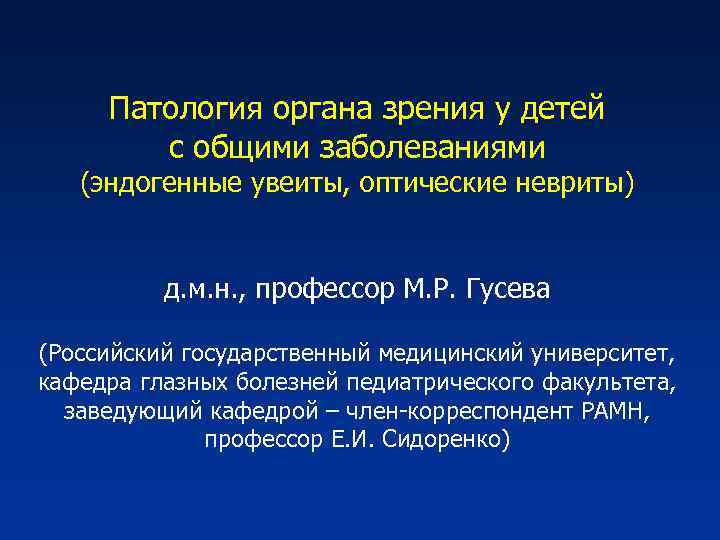 Патология органа зрения у детей с общими заболеваниями (эндогенные увеиты, оптические невриты)

д.м.н., профессор М.Р. Гусева

(Российский государственный медицинский университет, кафедра глазных болезней педиатрического факультета, заведующий кафедрой – член-корреспондент РАМН, профессор Е.И. Сидоренко)